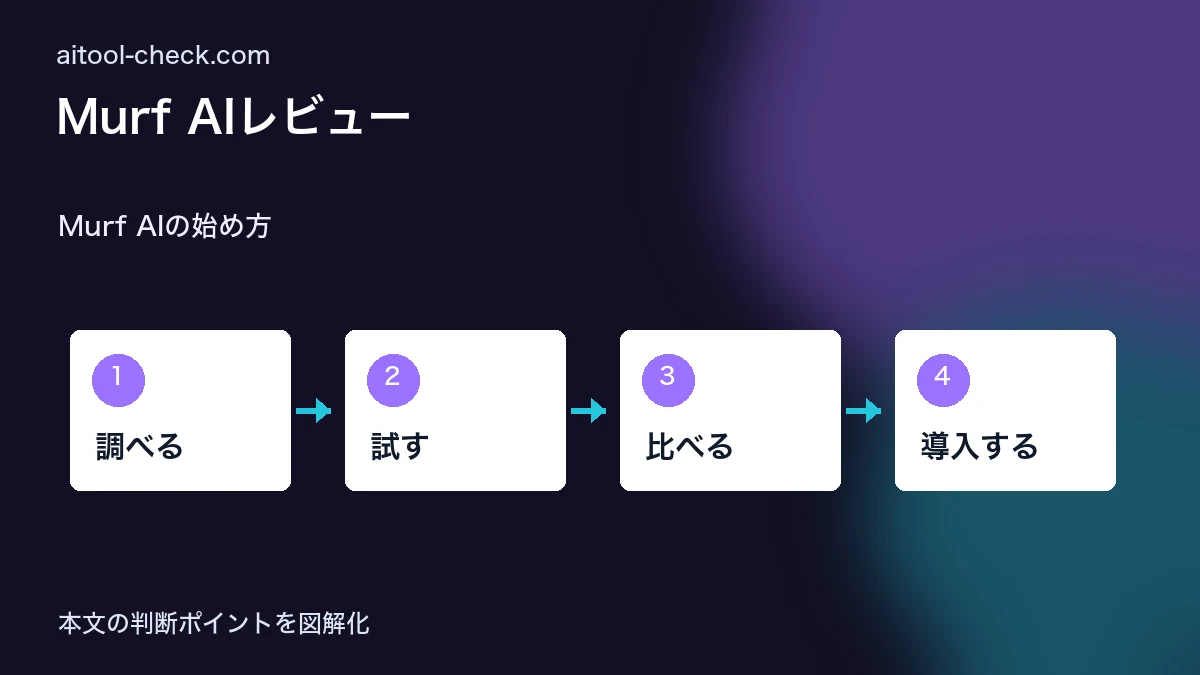 aitool-check.com

Murf AIレビュー

Murf AIの始め方

1
調べる

2
試す

3
比べる

4
導入する

本文の判断ポイントを図解化